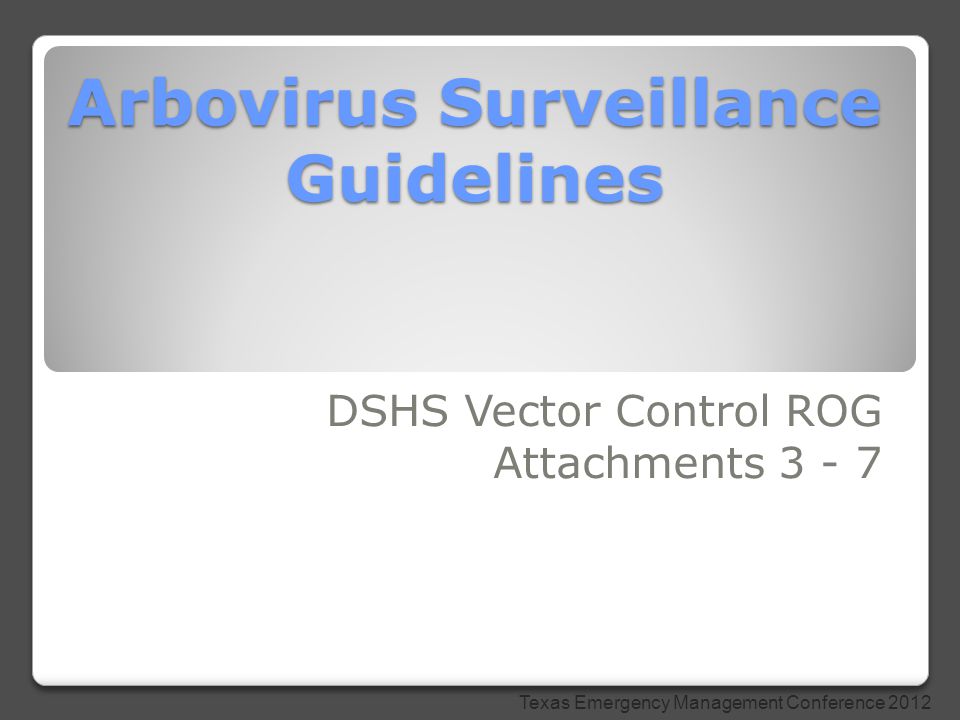 Arbovirus Surveillance Guidelines

DSHS Vector Control ROG
Attachments 3 - 7

Texas Emergency Management Conference 2012